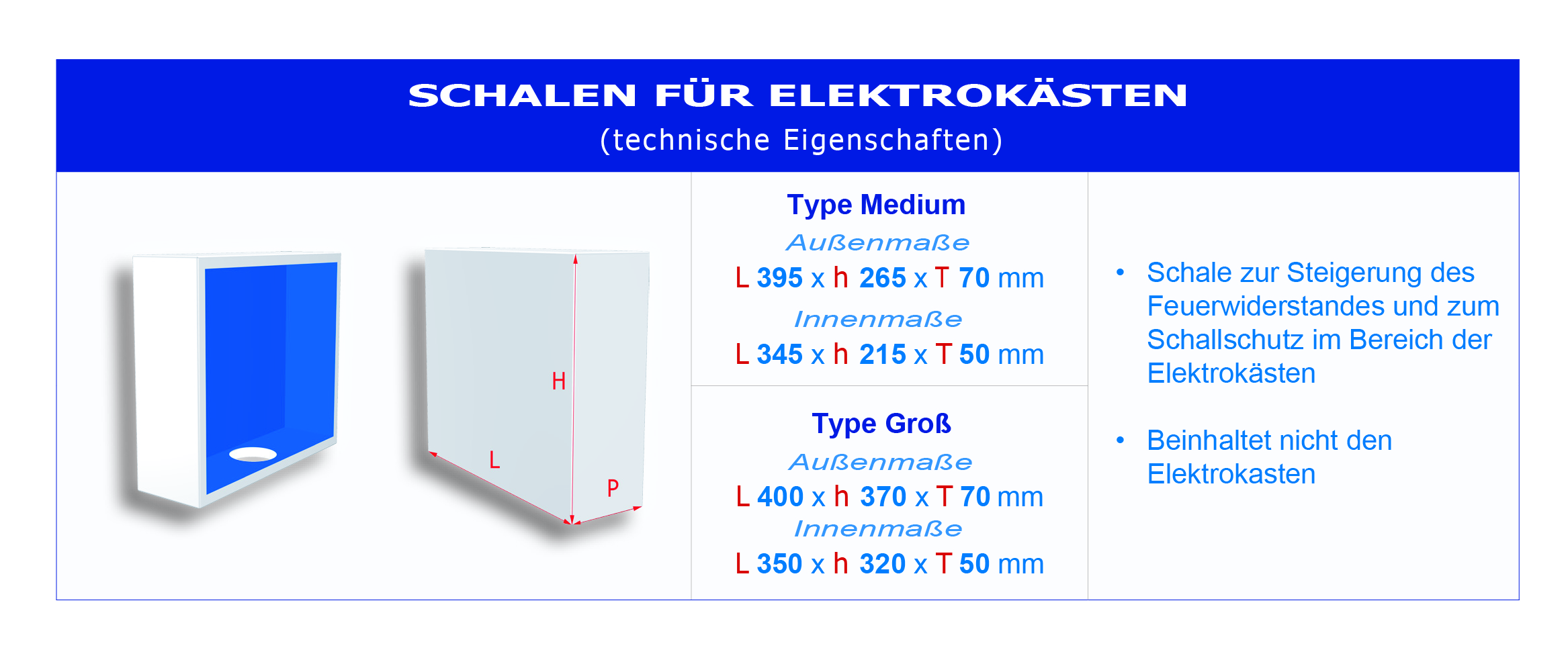 SCHALEN FÜR ELEKTROKÄSTEN
(technische Eigenschaften)

H

L

P

Type Medium
Außenmaße
L 395 x h 265 x T 70 mm
Innenmaße
L 345 x h 215 x T 50 mm

Type Groß
Außenmaße
L 400 x h 370 x T 70 mm
Innenmaße
L 350 x h 320 x T 50 mm

• Schale zur Steigerung des Feuerwiderstandes und zum Schallschutz im Bereich der Elektrokästen

• Beinhaltet nicht den Elektrokasten